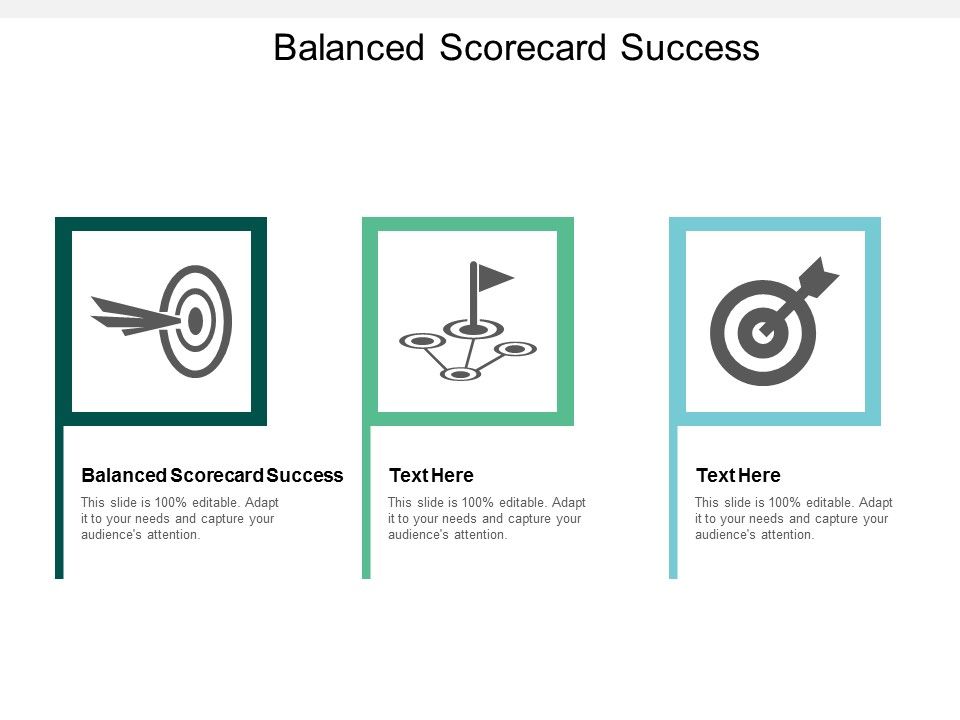 Balanced Scorecard Success

Balanced Scorecard Success

This slide is 100% editable. Adapt it to your needs and capture your audience's attention.

Text Here

This slide is 100% editable. Adapt it to your needs and capture your audience's attention.

Text Here

This slide is 100% editable. Adapt it to your needs and capture your audience's attention.